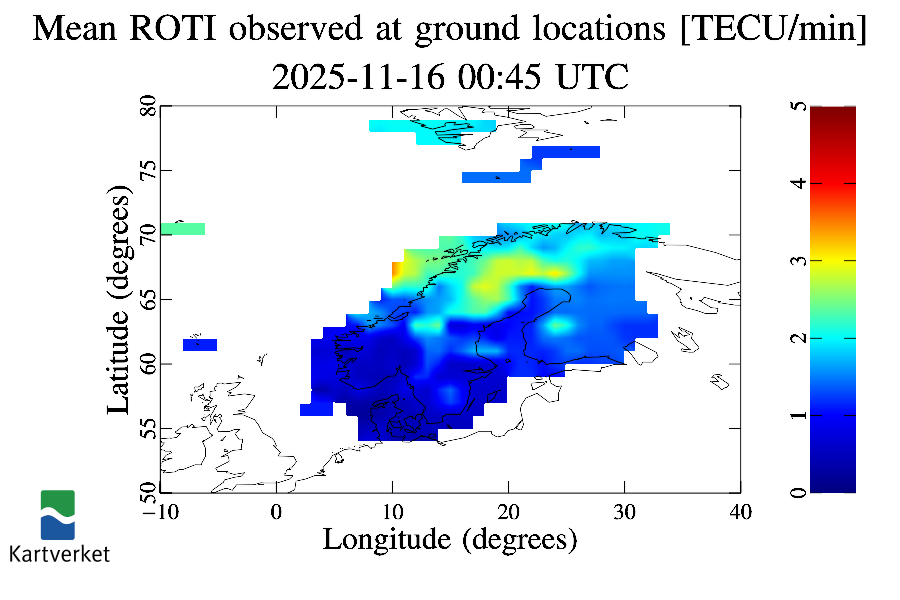 Mean ROTI observed at ground locations [TECU/min]
2025-11-16 00:45 UTC

Latitude (degrees)
80
75
70
65
60
55
50

−10
0
10
20
30
40
Longitude (degrees)

5
4
3
2
1
0

Kartverket